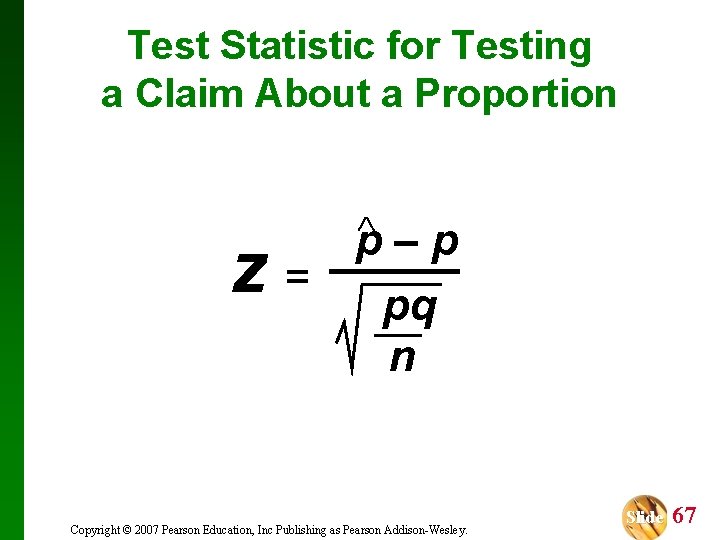 Test Statistic for Testing a Claim About a Proportion

$z = \frac{\hat{p} - p}{\sqrt{\frac{pq}{n}}}$

Copyright © 2007 Pearson Education, Inc Publishing as Pearson Addison-Wesley.

Slide 67